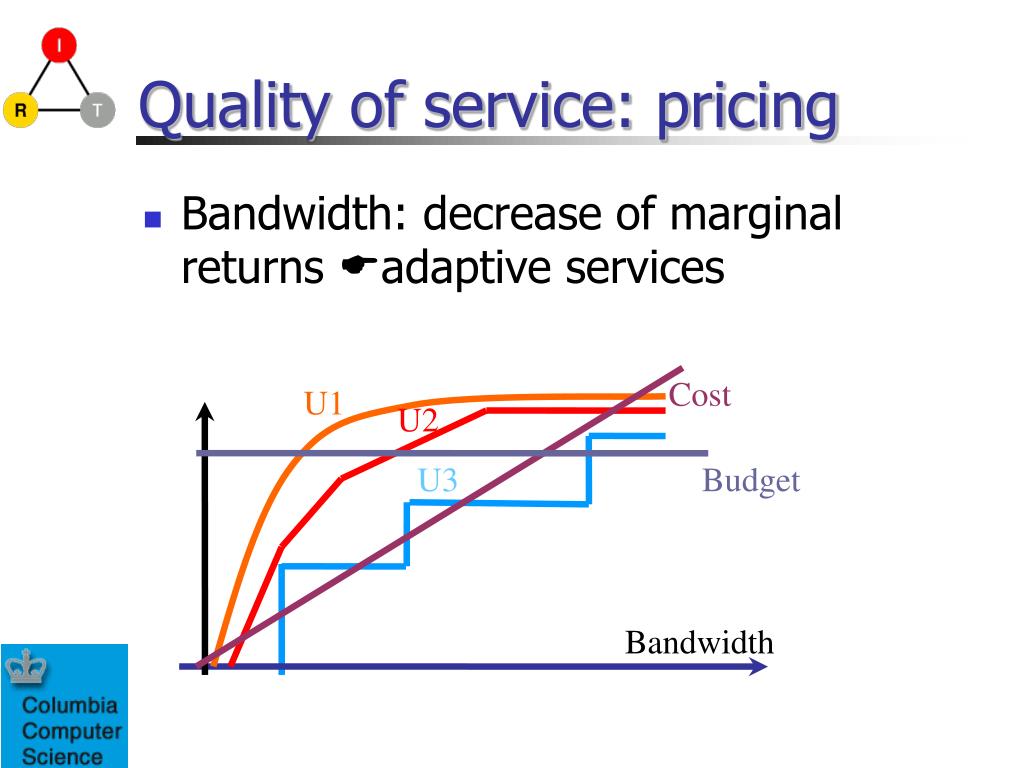 I

R

T

Quality of service: pricing

Bandwidth: decrease of marginal returns ☛adaptive services

U1

U2

Cost

U3

Budget

Bandwidth

Columbia Computer Science